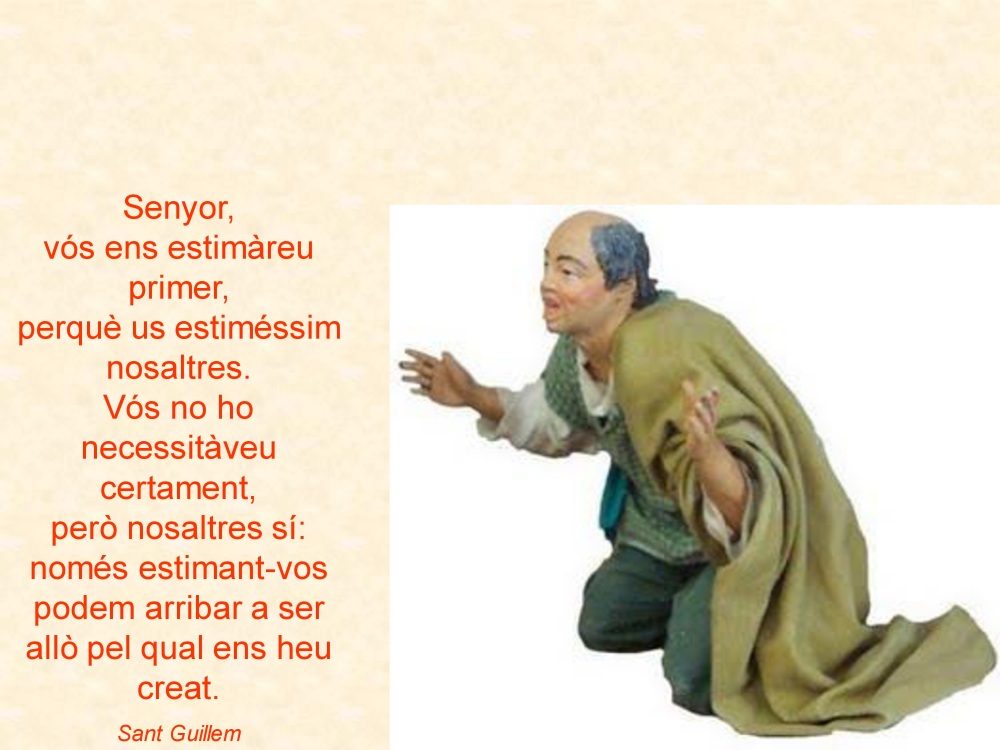 Senyor,
vós ens estimàreu primer,
perquè us estiméssim nosaltres.
Vós no ho necessitàveu certament,
però nosaltres sí:
només estimant-vos podem arribar a ser allò pel qual ens heu creat.

Sant Guillem